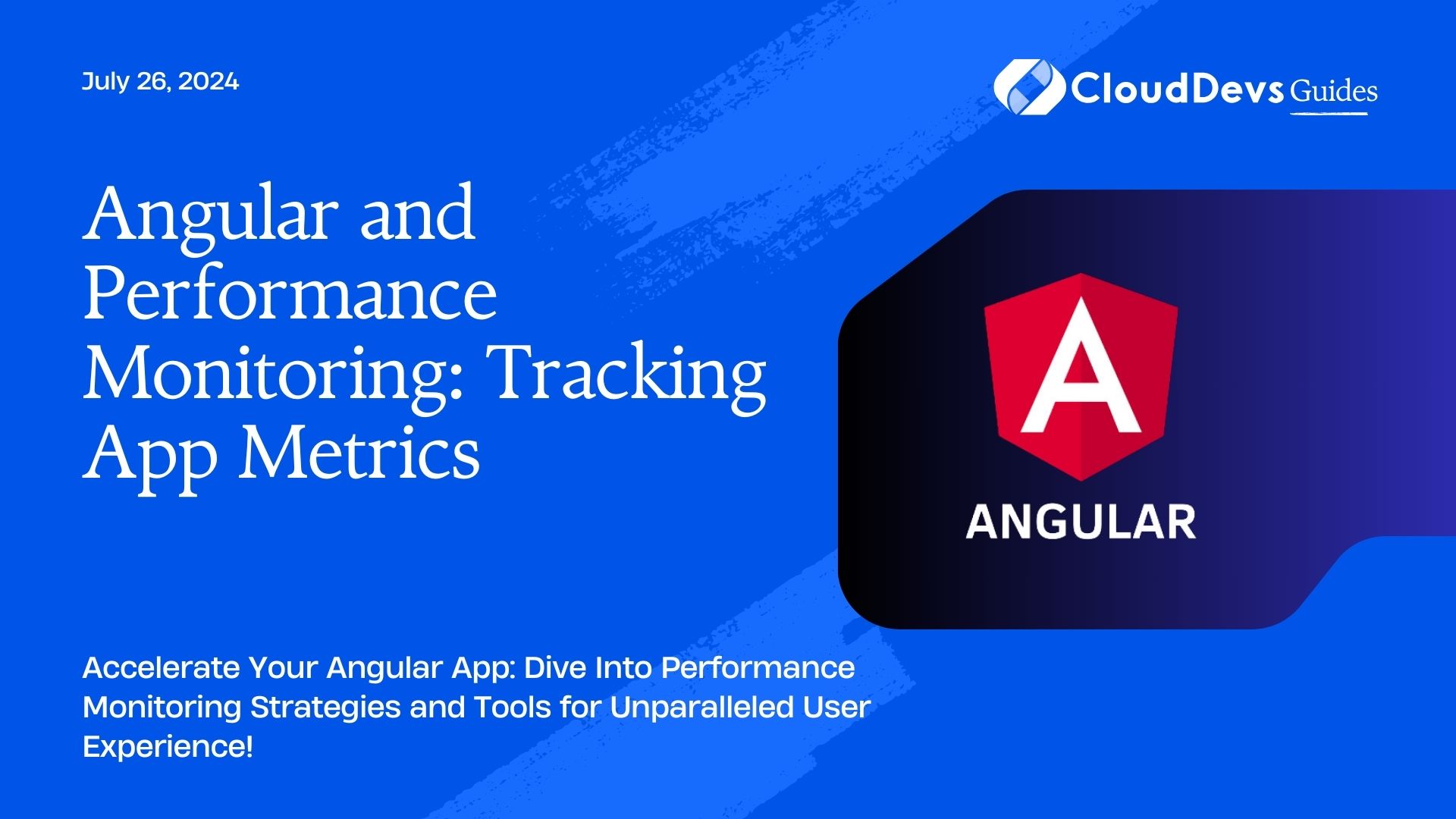 July 26, 2024

CloudDevs Guides

Angular and Performance Monitoring: Tracking App Metrics

A

ANGULAR

Accelerate Your Angular App: Dive Into Performance Monitoring Strategies and Tools for Unparalleled User Experience!